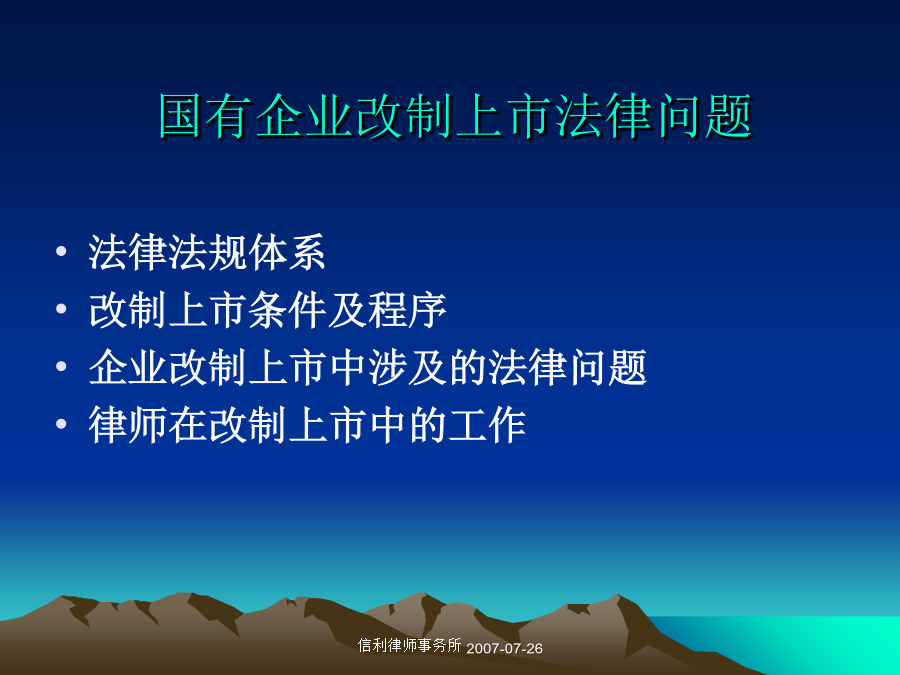 国有企业改制上市法律问题

• 法律法规体系
• 改制上市条件及程序
• 企业改制上市中涉及的法律问题
• 律师在改制上市中的工作

信利律师事务所 2007-07-26